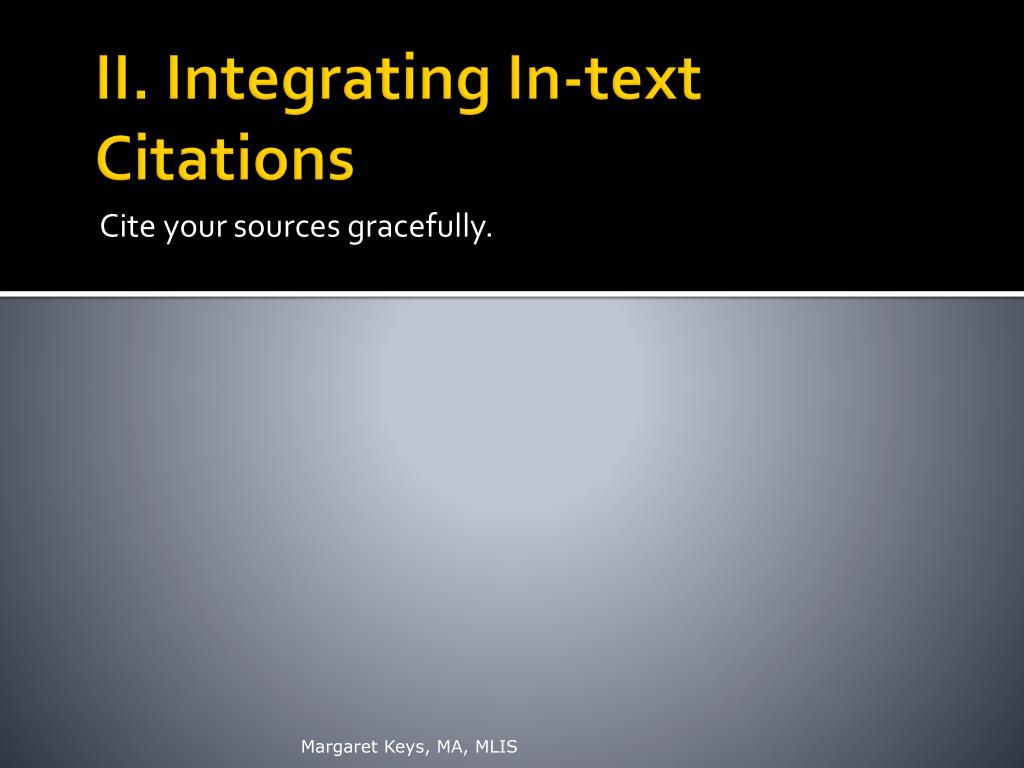 II. Integrating In-text Citations

Cite your sources gracefully.

Margaret Keys, MA, MLIS